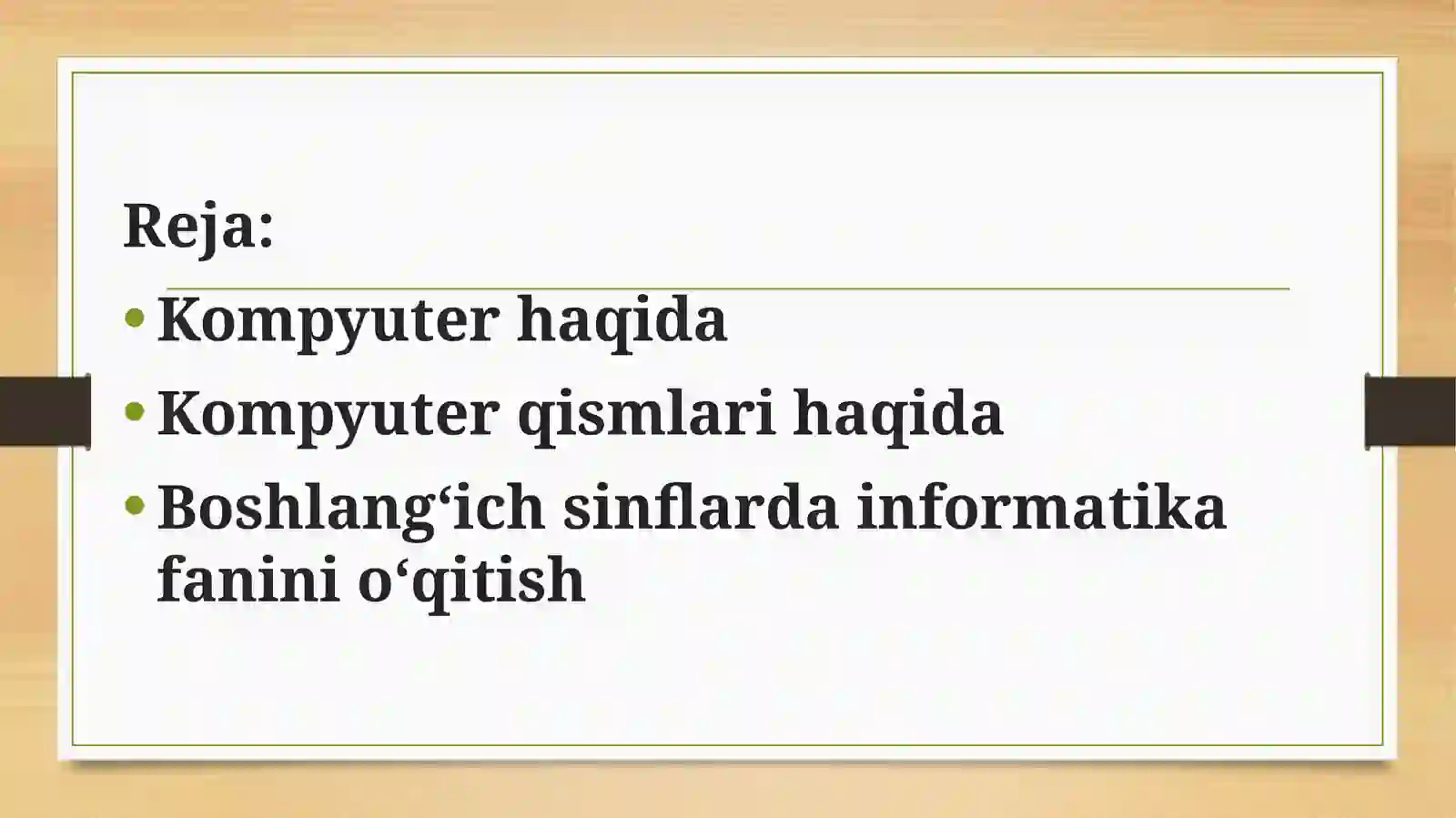 Reja:

• Kompyuter haqida
• Kompyuter qismlari haqida
• Boshlang‘ich sinflarda informatika fanini o‘qitish